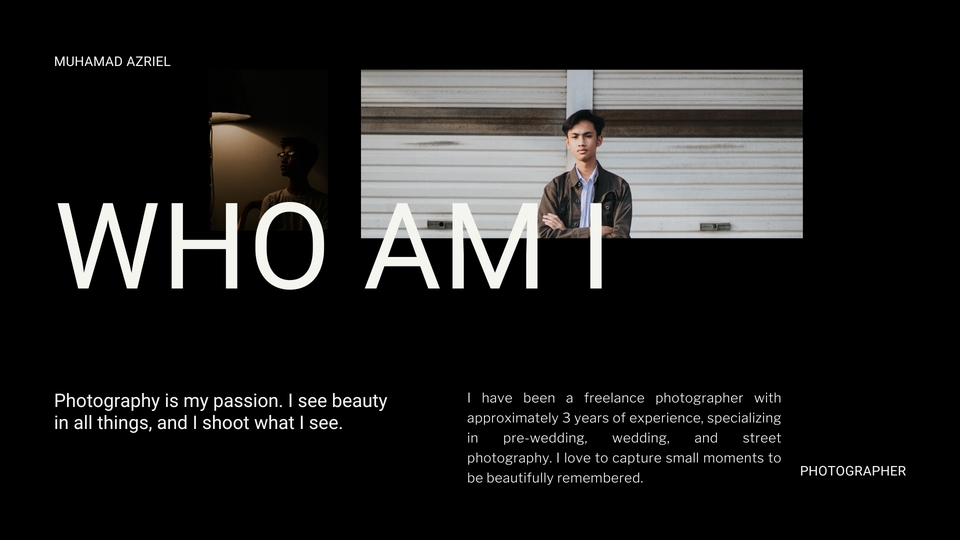 MUHAMAD AZRIEL

WHO AM I

Photography is my passion. I see beauty in all things, and I shoot what I see.

I have been a freelance photographer with approximately 3 years of experience, specializing in pre-wedding, wedding, and street photography. I love to capture small moments to be beautifully remembered.

PHOTOGRAPHER